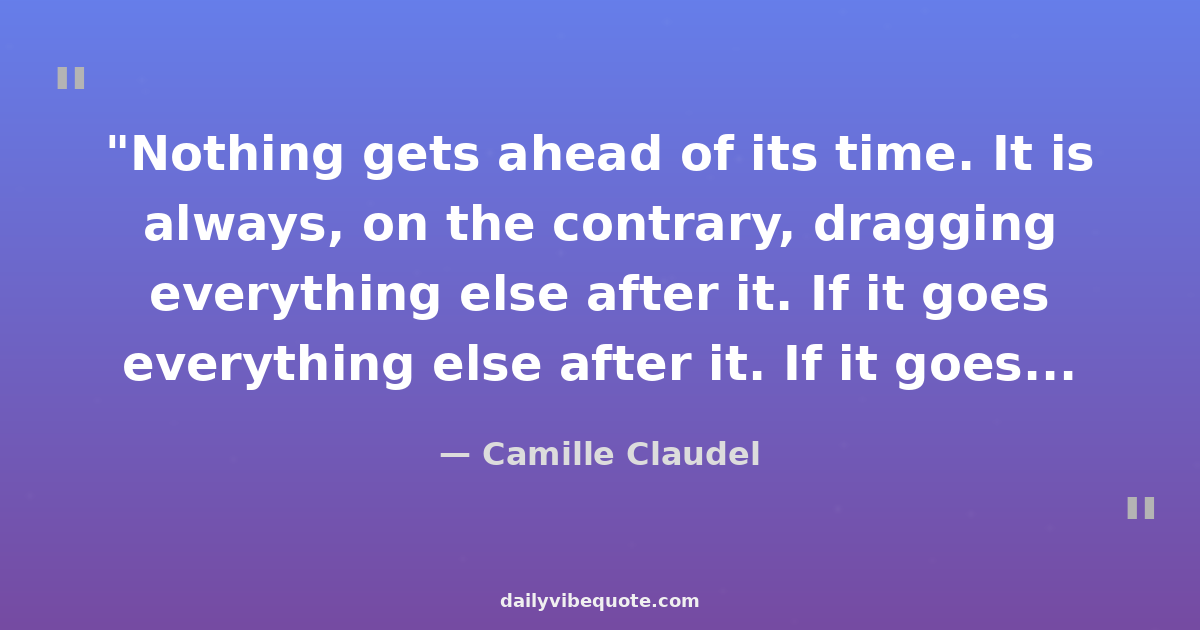 "

"Nothing gets ahead of its time. It is always, on the contrary, dragging everything else after it. If it goes everything else after it. If it goes...

— Camille Claudel

"

dailyvibequote.com